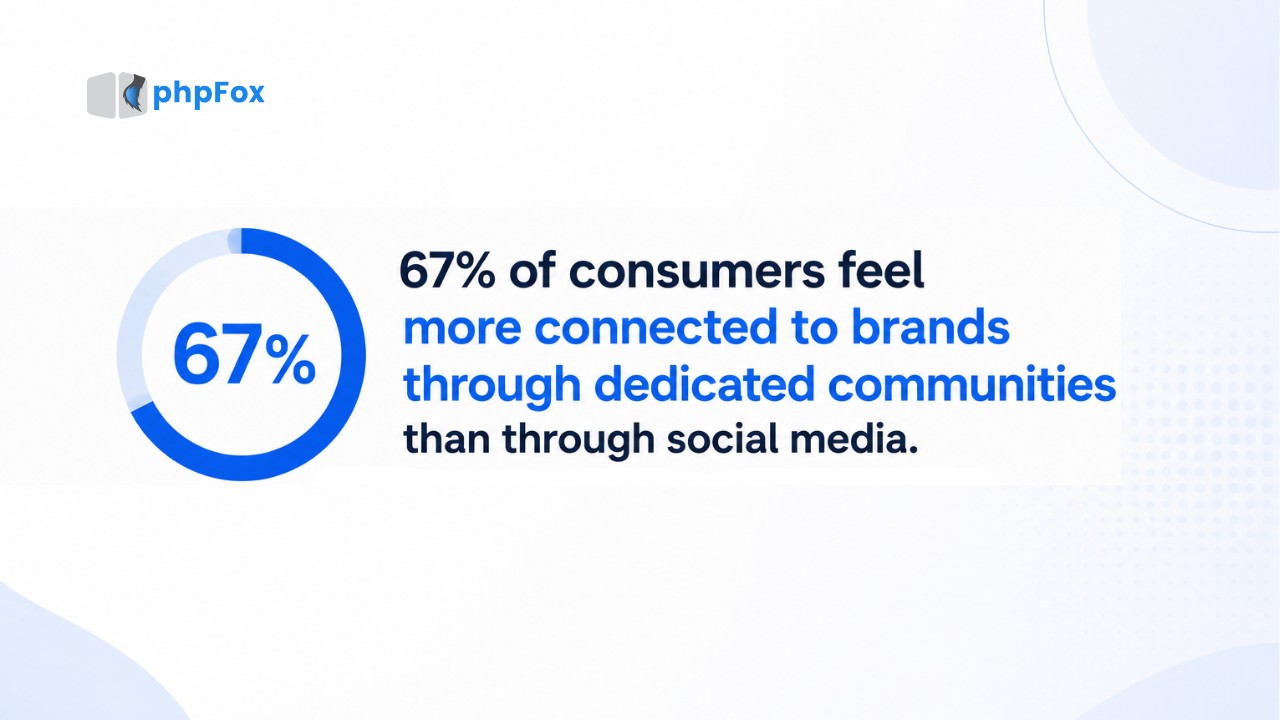 phpFox

67%

67% of consumers feel more connected to brands through dedicated communities than through social media.